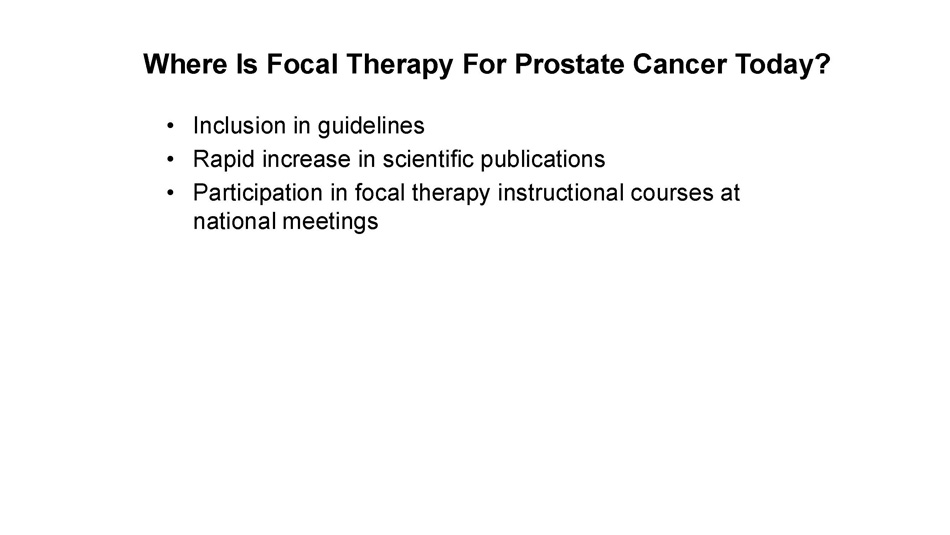 Where Is Focal Therapy For Prostate Cancer Today?

• Inclusion in guidelines
• Rapid increase in scientific publications
• Participation in focal therapy instructional courses at national meetings